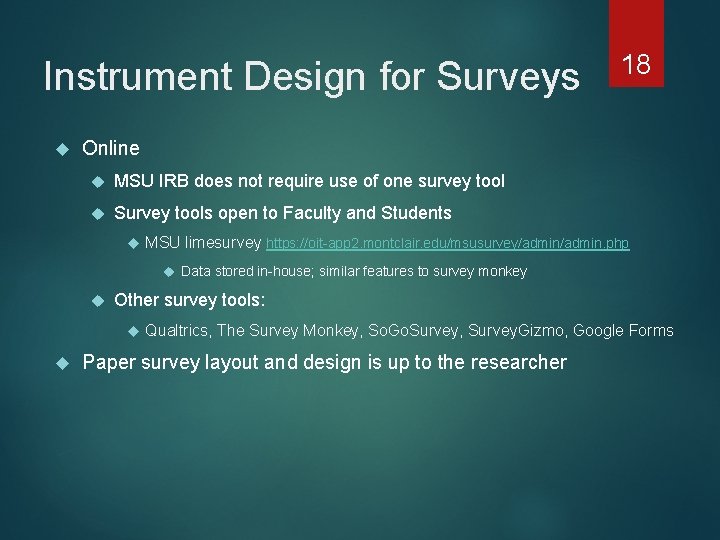 Instrument Design for Surveys

18

Online

MSU IRB does not require use of one survey tool

Survey tools open to Faculty and Students

MSU limesurvey https://oit-app2.montclair.edu/msusurvey/admin/admin.php

Data stored in-house; similar features to survey monkey

Other survey tools:

Qualtrics, The Survey Monkey, SoGoSurvey, SurveyGizmo, Google Forms

Paper survey layout and design is up to the researcher